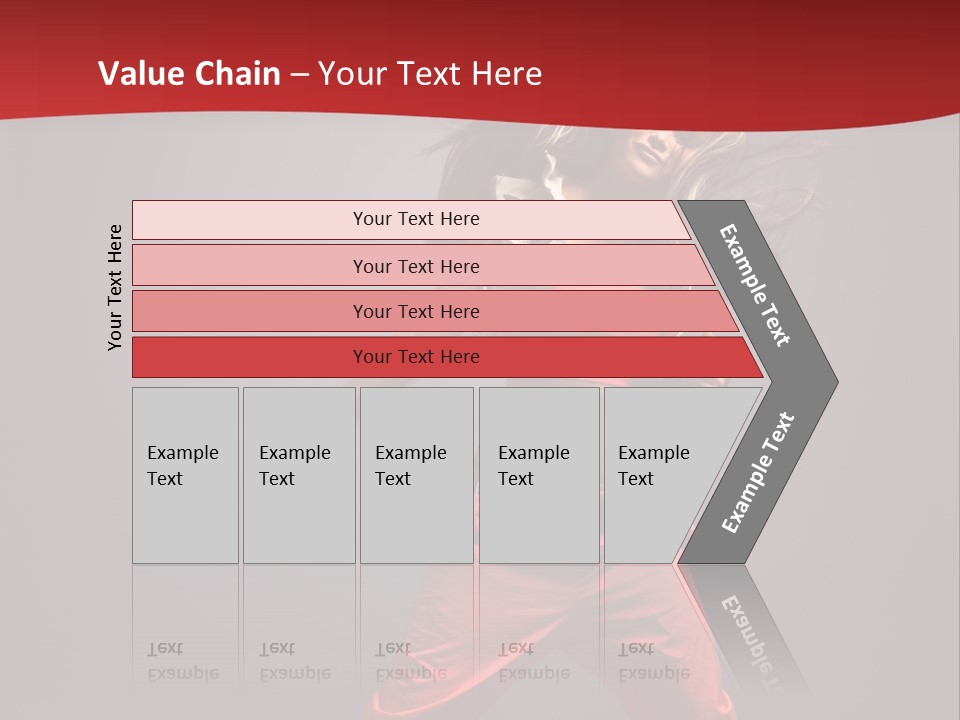 Value Chain – Your Text Here

Your Text Here

Your Text Here

Your Text Here

Your Text Here

Your Text Here

Example Text

Example Text

Example Text

Example Text

Example Text

Example Text

Example Text